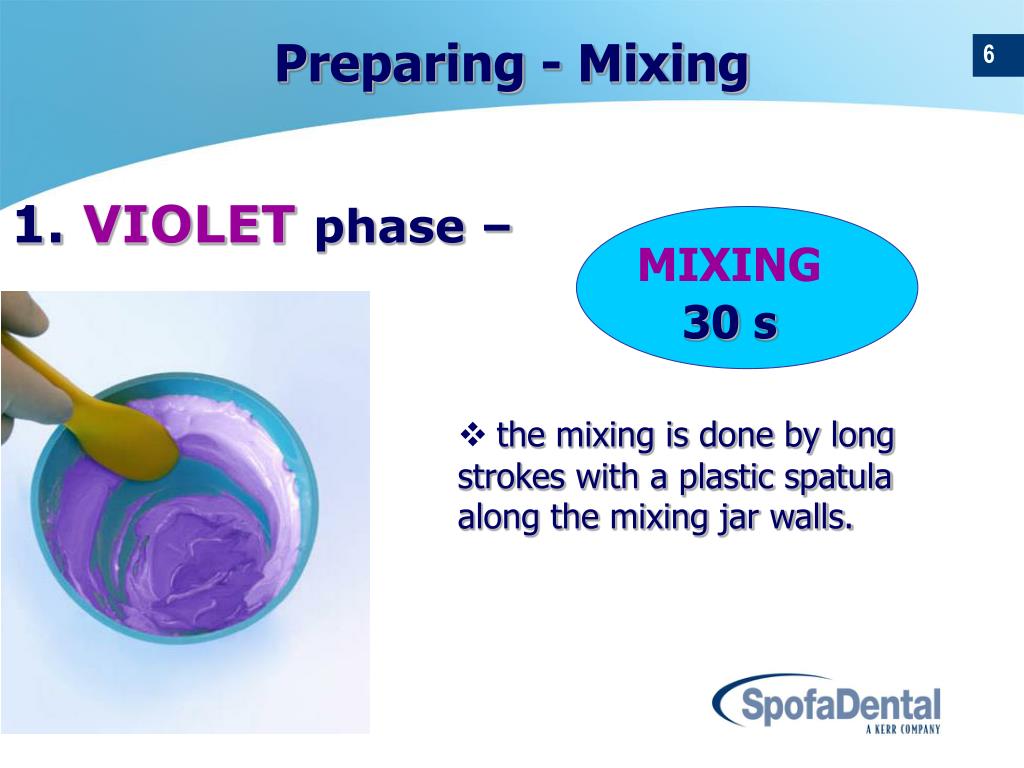 Preparing - Mixing

6

1. VIOLET phase –

MIXING
30 s

❖ the mixing is done by long strokes with a plastic spatula along the mixing jar walls.

SpofaDental
A KERR COMPANY